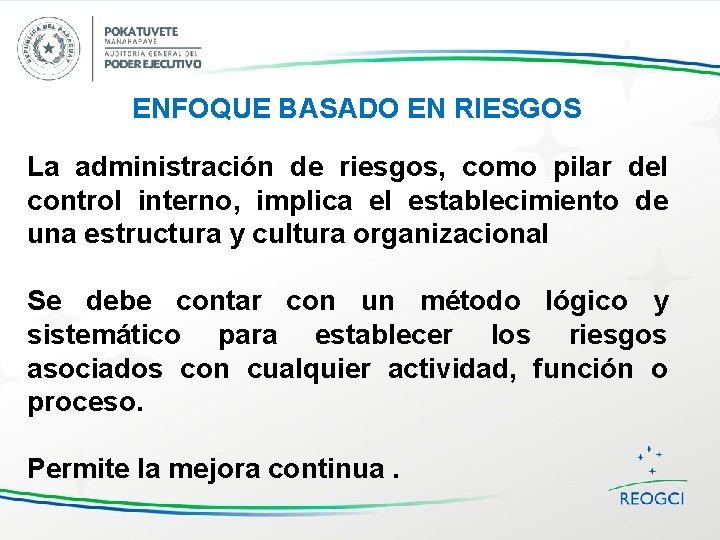 REPÚBLICA DEL PARAGUAY

POKATUVETE
MANAHAPAVE
AUDITORIA GENERAL DEL
PODER EJECUTIVO

ENFOQUE BASADO EN RIESGOS

La administración de riesgos, como pilar del control interno, implica el establecimiento de una estructura y cultura organizacional

Se debe contar con un método lógico y sistemático para establecer los riesgos asociados con cualquier actividad, función o proceso.

Permite la mejora continua .

REOGCI